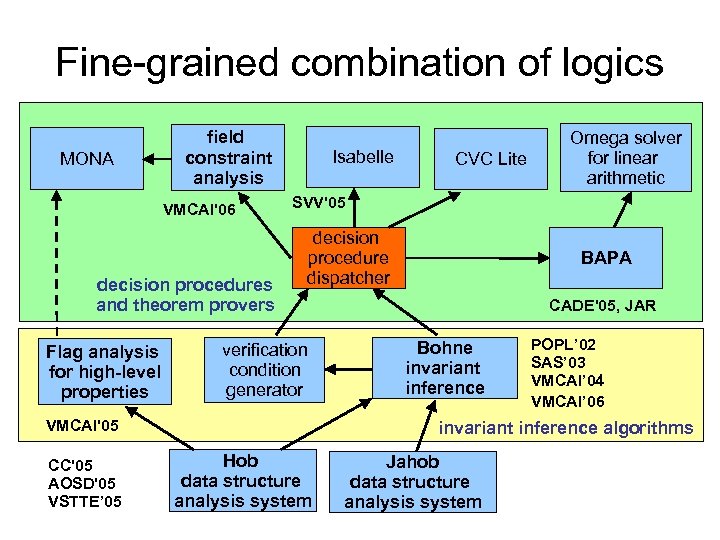 Fine-grained combination of logics

MONA

field constraint analysis

Isabelle

CVC Lite

Omega solver for linear arithmetic

VMCAI'06

SVV'05

decision procedure dispatcher

BAPA

decision procedures and theorem provers

CADE'05, JAR

Flag analysis for high-level properties

verification condition generator

Bohne invariant inference

POPL'02
SAS'03
VMCAI'04
VMCAI'06

VMCAI'05

invariant inference algorithms

CC'05
AOSD'05
VSTTE'05

Hob data structure analysis system

Jahob data structure analysis system